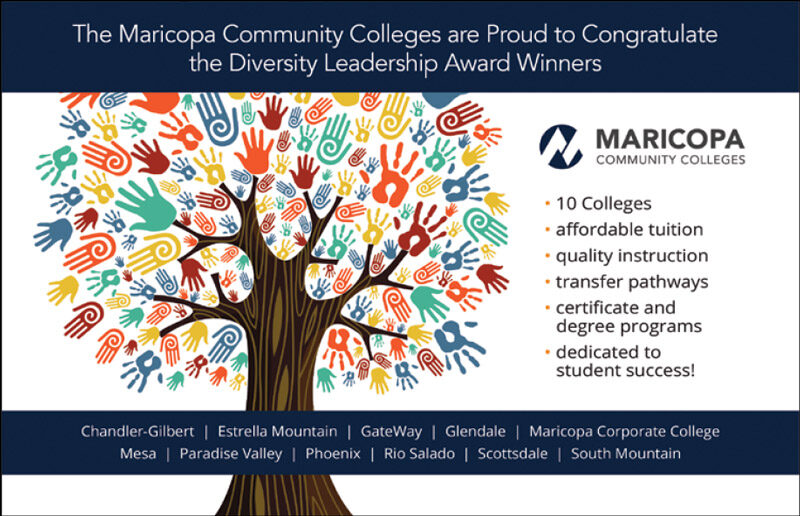 The Maricopa Community Colleges are Proud to Congratulate the Diversity Leadership Award Winners

MARICOPA
COMMUNITY COLLEGES

• 10 Colleges
• affordable tuition
• quality instruction
• transfer pathways
• certificate and degree programs
• dedicated to student success!

Chandler-Gilbert | Estrella Mountain | GateWay | Glendale | Maricopa Corporate College
Mesa | Paradise Valley | Phoenix | Rio Salado | Scottsdale | South Mountain